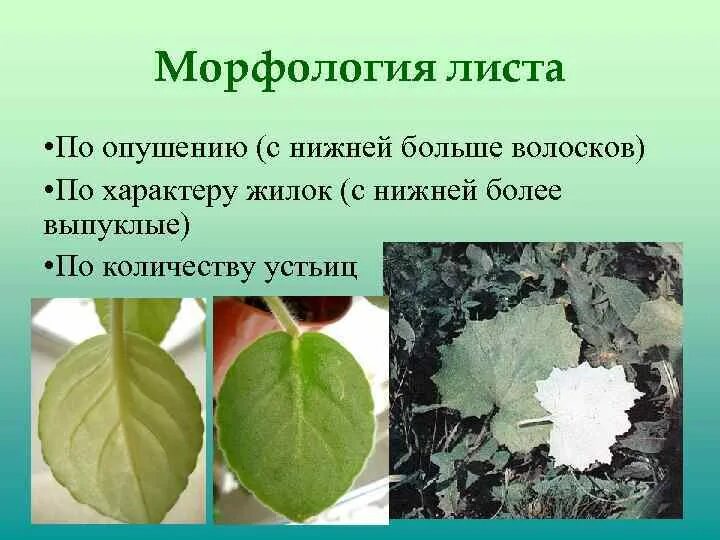 Морфология листа

•По опушению (с нижней больше волосков)

•По характеру жилок (с нижней более выпуклые)

•По количеству устьиц